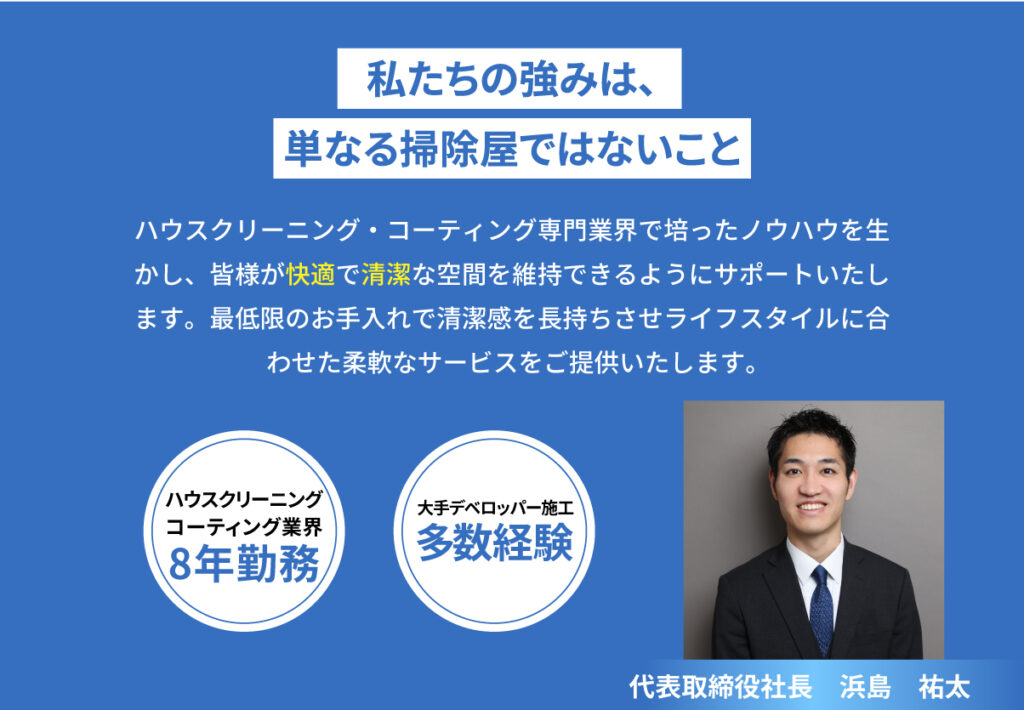 私たちの強みは、
単なる掃除屋ではないこと

ハウスクリーニング・コーティング専門業界で培ったノウハウを生かし、皆様が快適で清潔な空間を維持できるようにサポートいたします。最低限のお手入れで清潔感を長持ちさせライフスタイルに合わせた柔軟なサービスをご提供いたします。

ハウスクリーニング
コーティング業界
8年勤務

大手デベロッパー施工
多数経験

代表取締役社長　浜島　祐太